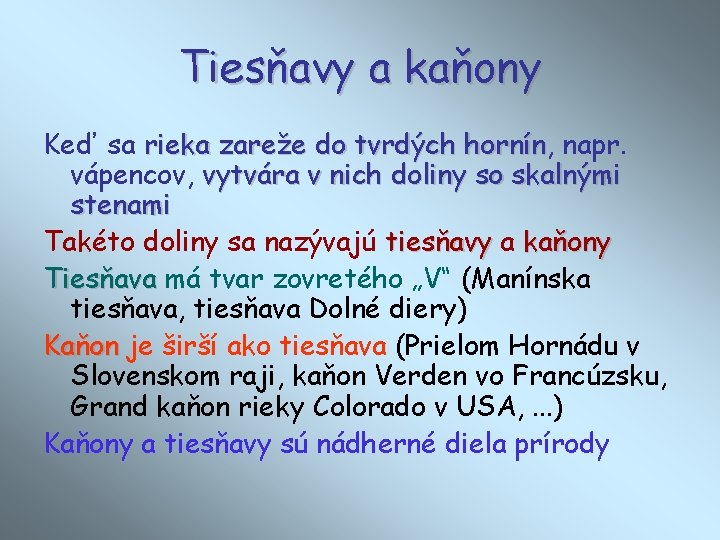 Tiesňavy a kaňony

Keď sa rieka zareže do tvrdých hornín, napr. vápencov, vytvára v nich doliny so skalnými stenami

Takéto doliny sa nazývajú tiesňavy a kaňony

Tiesňava má tvar zovretého „V“ (Manínska tiesňava, tiesňava Dolné diery)

Kaňon je širší ako tiesňava (Prielom Hornádu v Slovenskom raji, kaňon Verden vo Francúzsku, Grand kaňon rieky Colorado v USA, ...)

Kaňony a tiesňavy sú nádherné diela prírody